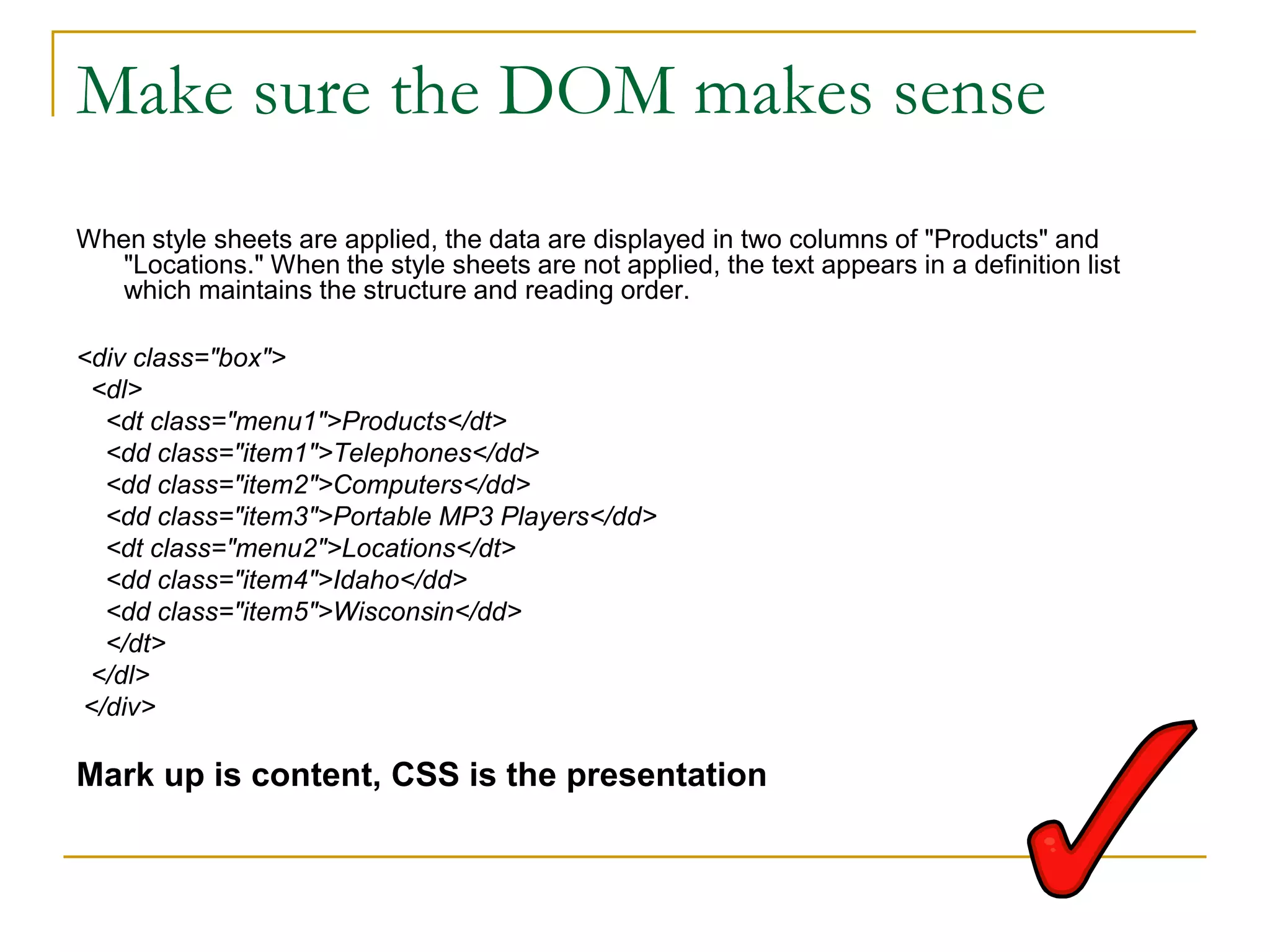 Make sure the DOM makes sense

When style sheets are applied, the data are displayed in two columns of "Products" and "Locations." When the style sheets are not applied, the text appears in a definition list which maintains the structure and reading order.

<div class="box">
<dl>
<dt class="menu1">Products</dt>
<dd class="item1">Telephones</dd>
<dd class="item2">Computers</dd>
<dd class="item3">Portable MP3 Players</dd>
<dt class="menu2">Locations</dt>
<dd class="item4">Idaho</dd>
<dd class="item5">Wisconsin</dd>
</dt>
</dl>
</div>

Mark up is content, CSS is the presentation